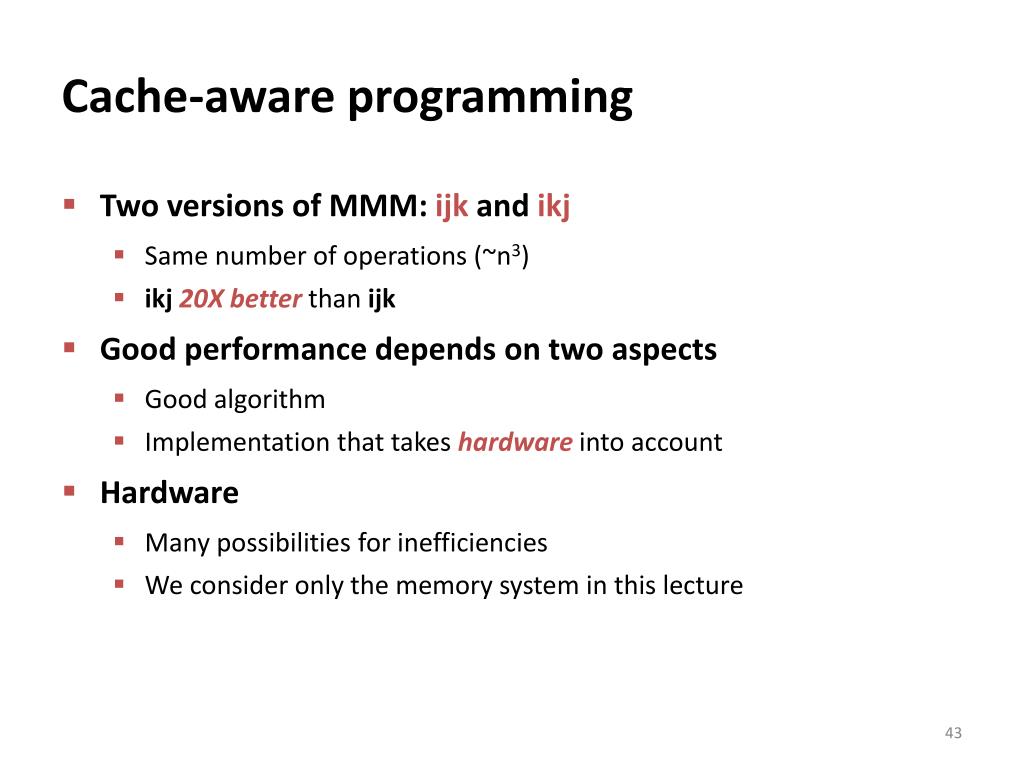 Cache-aware programming

▪ Two versions of MMM: ijk and ikj
  ▪ Same number of operations (~$n^3$)
  ▪ ikj 20X better than ijk

▪ Good performance depends on two aspects
  ▪ Good algorithm
  ▪ Implementation that takes hardware into account

▪ Hardware
  ▪ Many possibilities for inefficiencies
  ▪ We consider only the memory system in this lecture

43